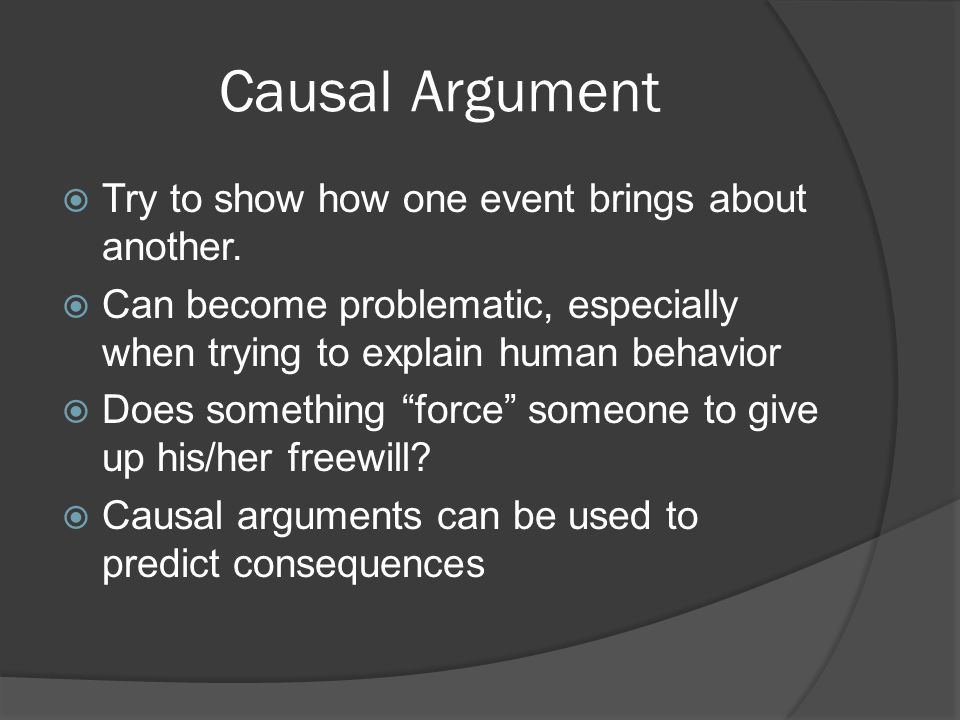 Causal Argument

Try to show how one event brings about another.

Can become problematic, especially when trying to explain human behavior

Does something “force” someone to give up his/her freewill?

Causal arguments can be used to predict consequences